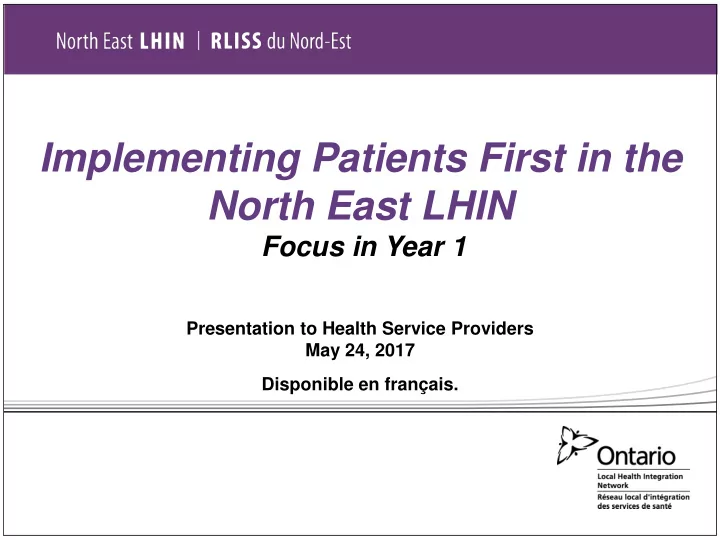 North East LHIN | RLISS du Nord-Est

Implementing Patients First in the North East LHIN

Focus in Year 1

Presentation to Health Service Providers
May 24, 2017

Disponible en français.

Ontario

Local Health Integration Network
Réseau local d'intégration des services de santé